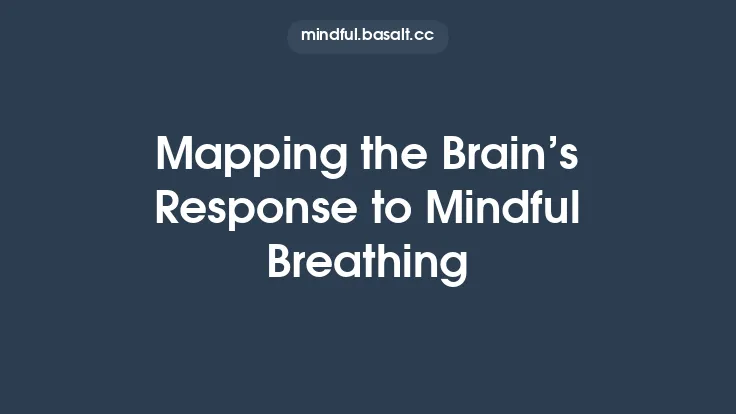 mindful.basalt.cc

Mapping the Brain’s Response to Mindful Breathing